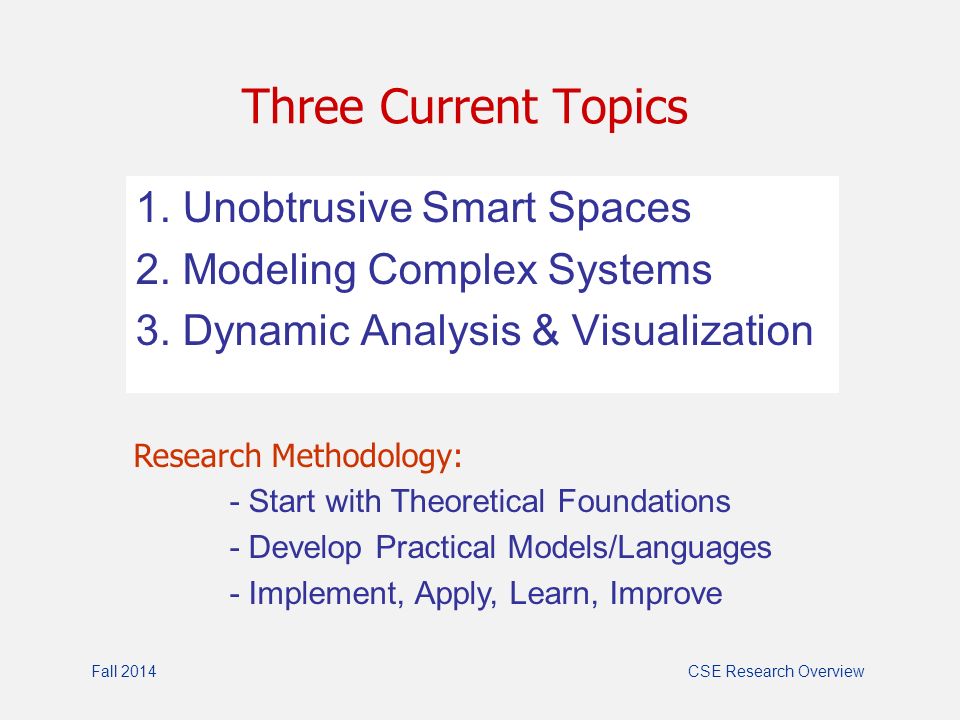 Three Current Topics

1. Unobtrusive Smart Spaces
2. Modeling Complex Systems
3. Dynamic Analysis & Visualization

Research Methodology:
- Start with Theoretical Foundations
- Develop Practical Models/Languages
- Implement, Apply, Learn, Improve

Fall 2014

CSE Research Overview